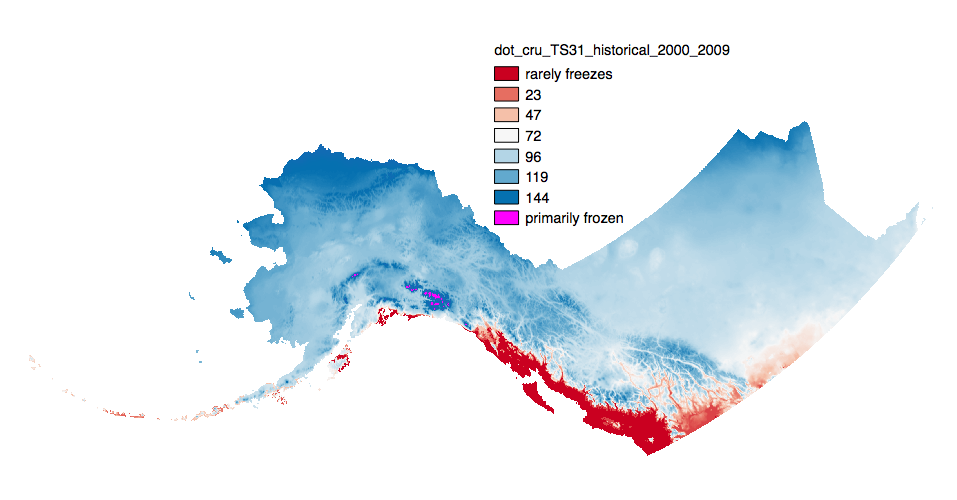 dot_cru_TS31_historical_2000_2009
rarely freezes
23
47
72
96
119
144
primarily frozen